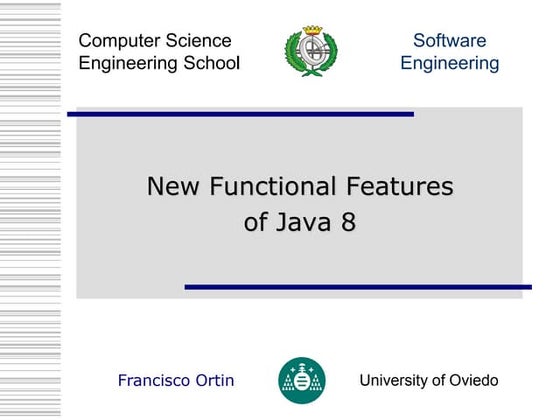 Computer Science Engineering School

Software Engineering

New Functional Features of Java 8

Francisco Ortin

University of Oviedo